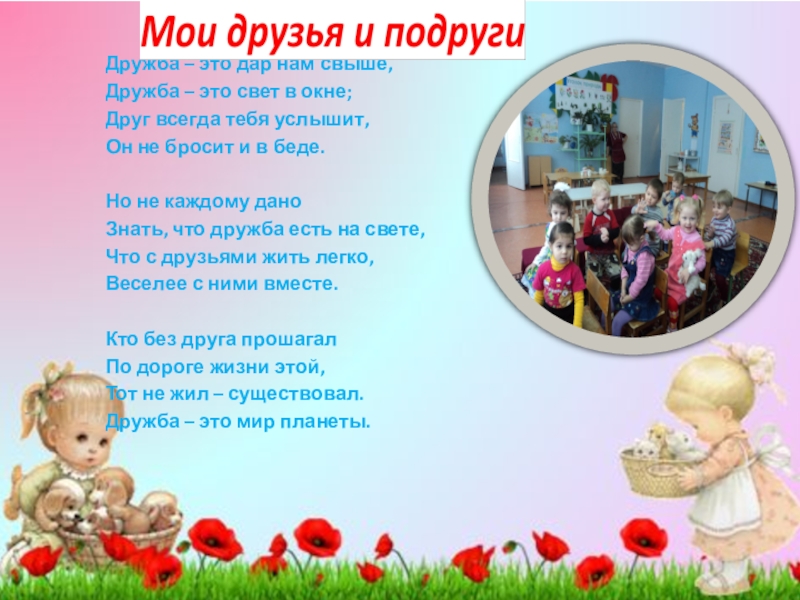 Мои друзья и подруги

Дружба – это дар нам свыше,
Дружба – это свет в окне;
Друг всегда тебя услышит,
Он не бросит и в беде.

Но не каждому дано
Знать, что дружба есть на свете,
Что с друзьями жить легко,
Веселее с ними вместе.

Кто без друга прошагал
По дороге жизни этой,
Тот не жил – существовал.
Дружба – это мир планеты.